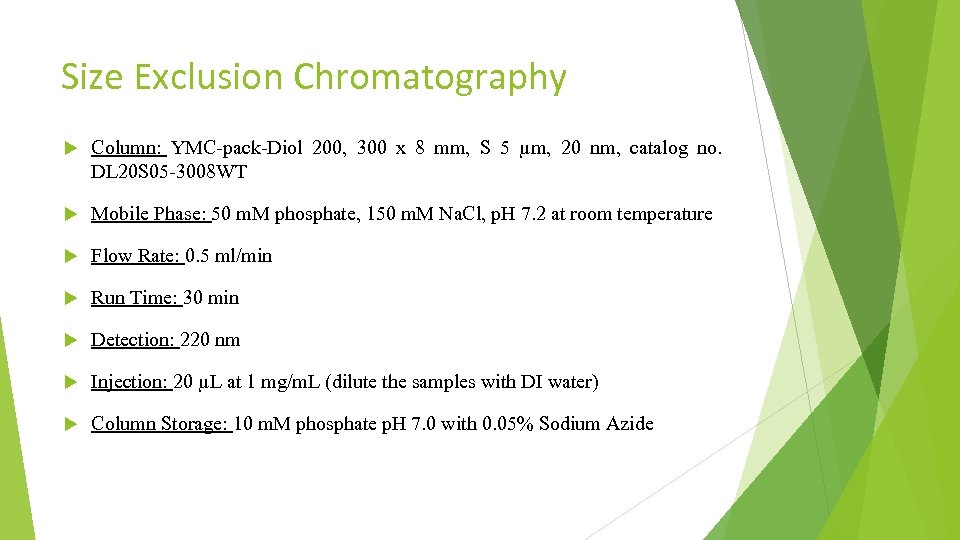 Size Exclusion Chromatography

Column: YMC-pack-Diol 200, 300 x 8 mm, S 5 µm, 20 nm, catalog no. DL20S05-3008WT

Mobile Phase: 50 mM phosphate, 150 mM NaCl, pH 7.2 at room temperature

Flow Rate: 0.5 ml/min

Run Time: 30 min

Detection: 220 nm

Injection: 20 µL at 1 mg/mL (dilute the samples with DI water)

Column Storage: 10 mM phosphate pH 7.0 with 0.05% Sodium Azide